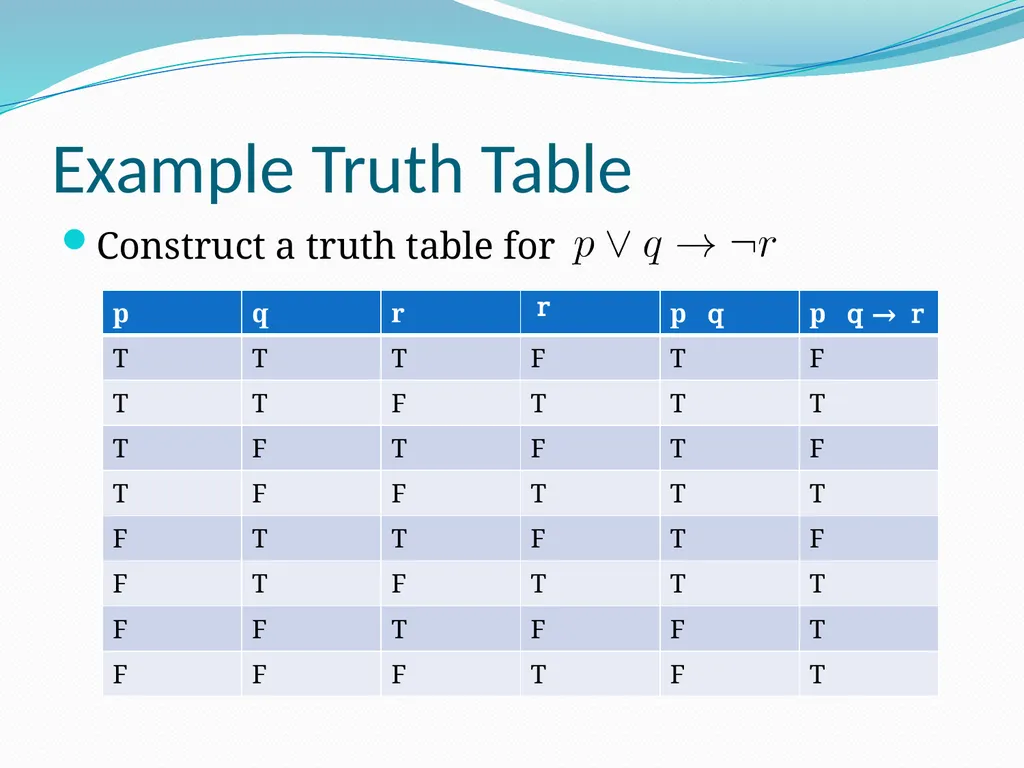 Example Truth Table

Construct a truth table for $p \vee q \rightarrow \neg r$

| p | q | r | r | p q | p q → r |
|---|---|---|---|---|---|
| T | T | T | F | T | F |
| T | T | F | T | T | T |
| T | F | T | F | T | F |
| T | F | F | T | T | T |
| F | T | T | F | T | F |
| F | T | F | T | T | T |
| F | F | T | F | F | T |
| F | F | F | T | F | T |